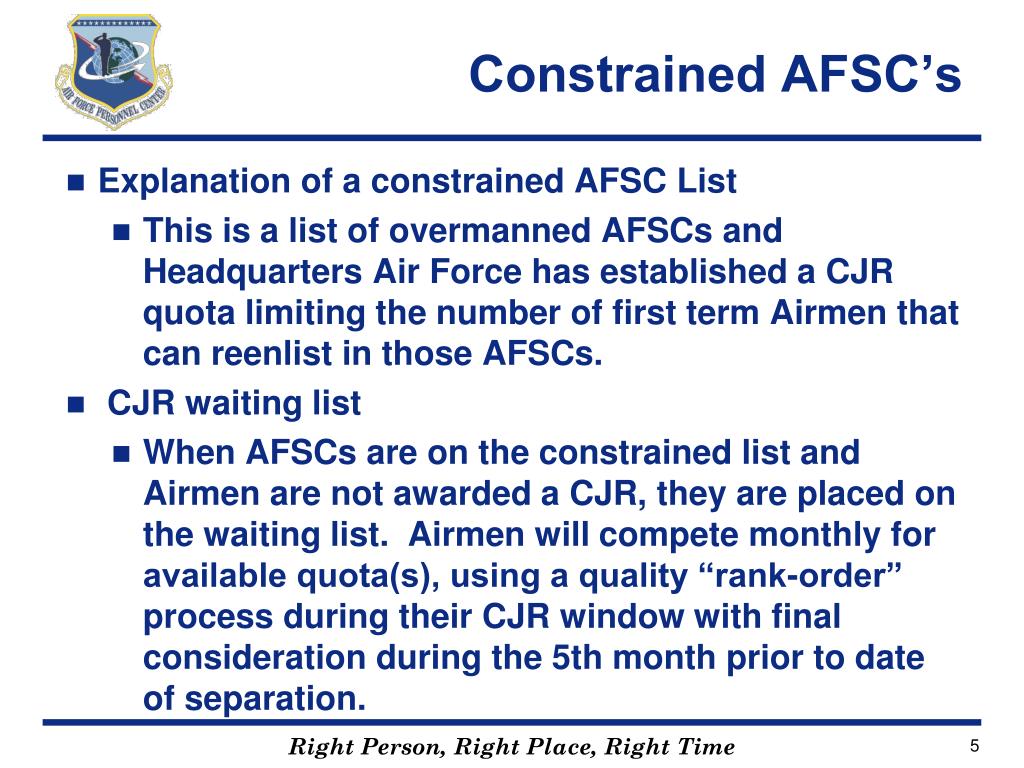 AIR FORCE PERSONNEL CENTER

Constrained AFSC’s

Explanation of a constrained AFSC List

This is a list of overmanned AFSCs and Headquarters Air Force has established a CJR quota limiting the number of first term Airmen that can reenlist in those AFSCs.

CJR waiting list

When AFSCs are on the constrained list and Airmen are not awarded a CJR, they are placed on the waiting list. Airmen will compete monthly for available quota(s), using a quality “rank-order” process during their CJR window with final consideration during the 5th month prior to date of separation.

Right Person, Right Place, Right Time

5